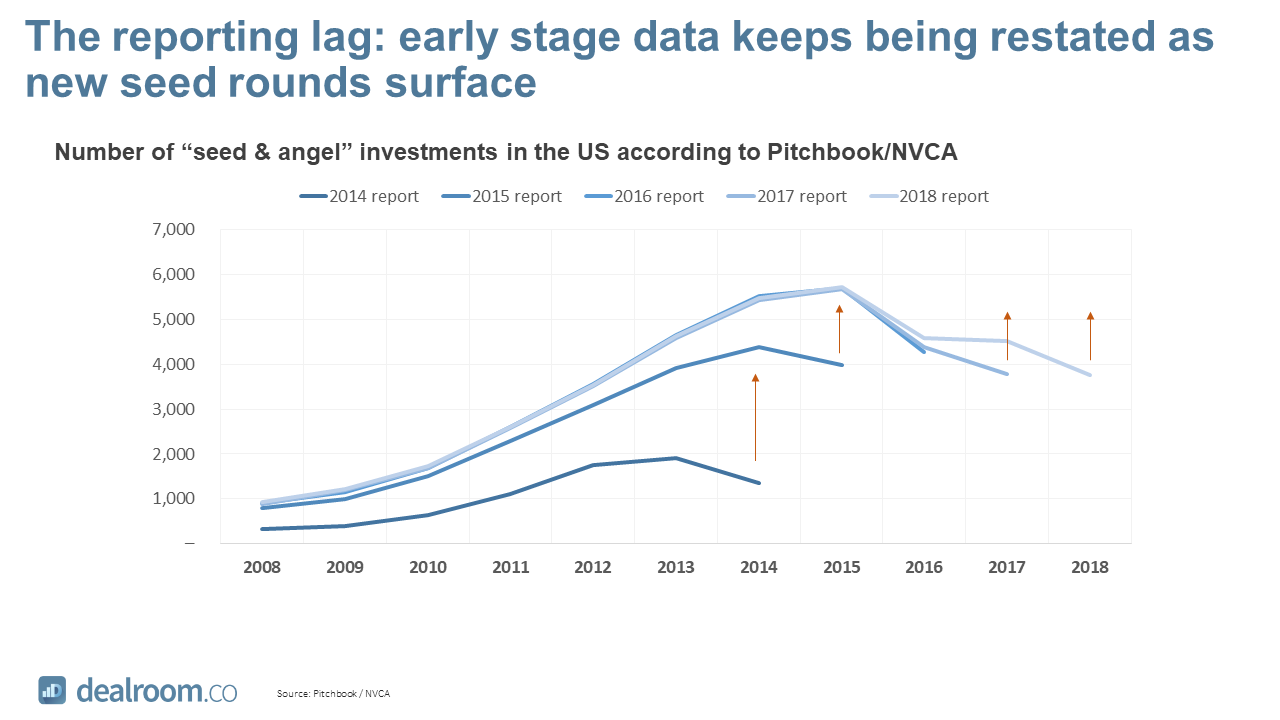 The reporting lag: early stage data keeps being restated as new seed rounds surface

Number of “seed & angel” investments in the US according to Pitchbook/NVCA

2014 report
2015 report
2016 report
2017 report
2018 report

7,000
6,000
5,000
4,000
3,000
2,000
1,000
–

2008 2009 2010 2011 2012 2013 2014 2015 2016 2017 2018

dealroom.co

Source: Pitchbook / NVCA